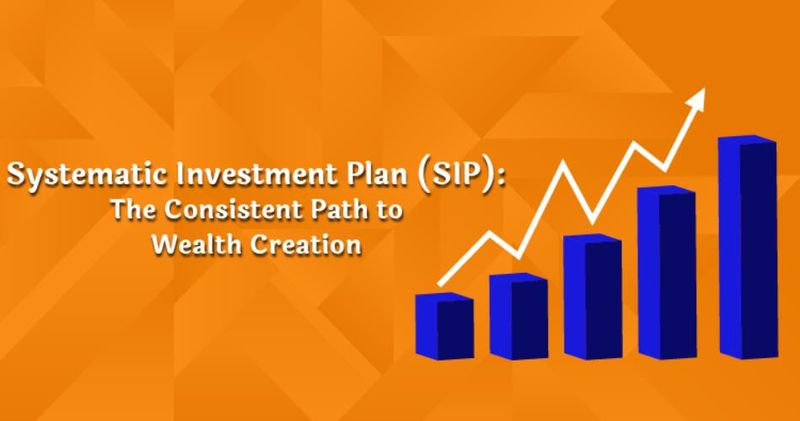 Systematic Investment Plan (SIP):
The Consistent Path to
Wealth Creation